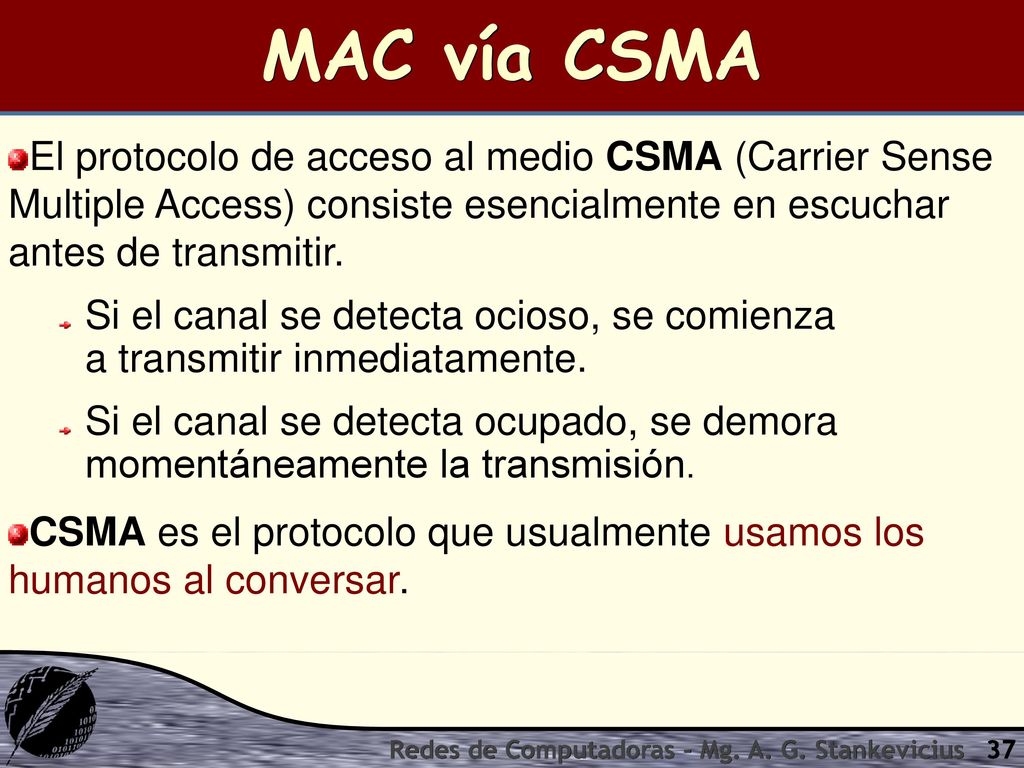 MAC vía CSMA

El protocolo de acceso al medio CSMA (Carrier Sense Multiple Access) consiste esencialmente en escuchar antes de transmitir.

Si el canal se detecta ocioso, se comienza a transmitir inmediatamente.

Si el canal se detecta ocupado, se demora momentáneamente la transmisión.

CSMA es el protocolo que usualmente usamos los humanos al conversar.

Redes de Computadoras - Mg. A. G. Stankevicius 37